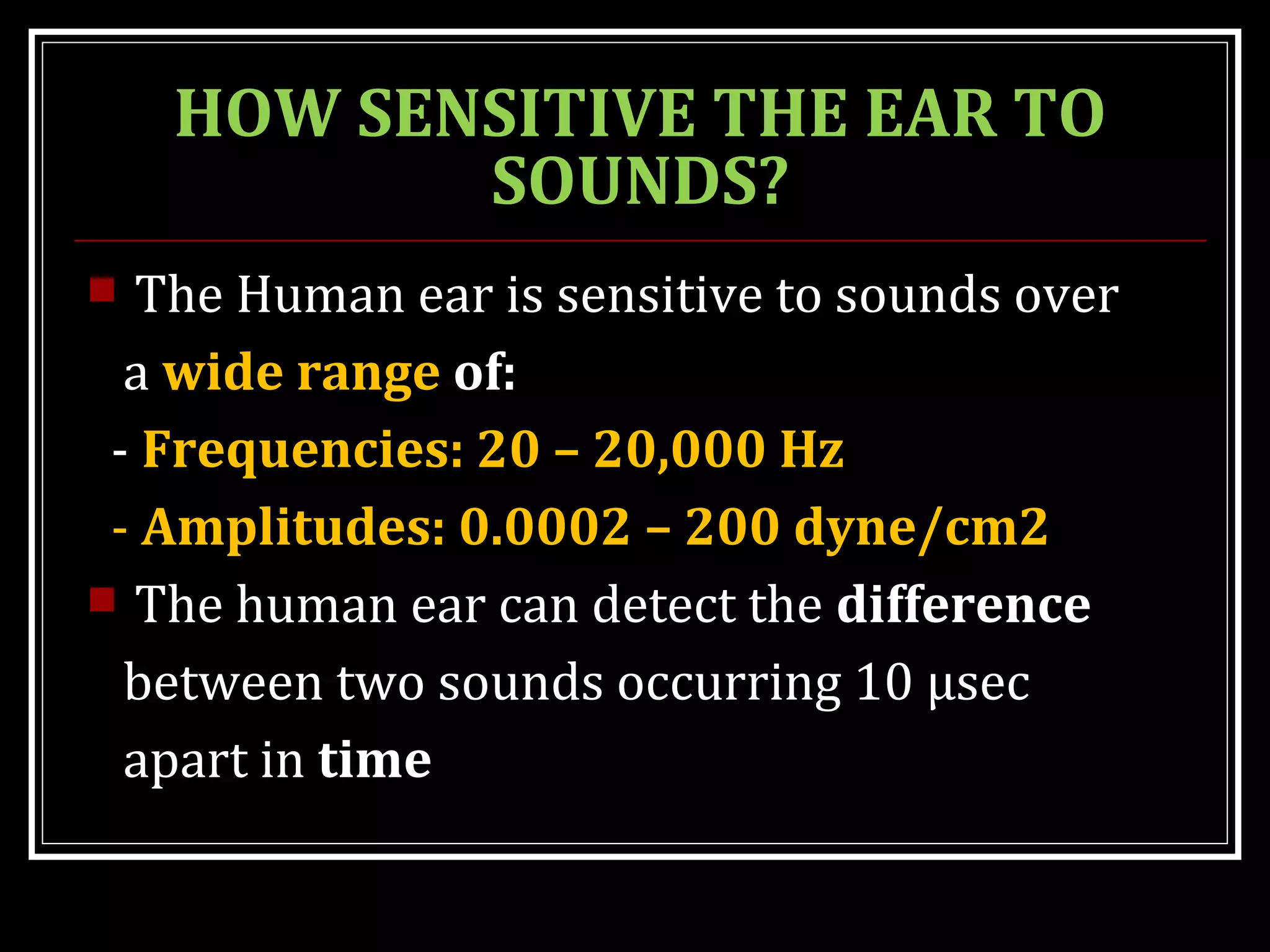 HOW SENSITIVE THE EAR TO SOUNDS?

The Human ear is sensitive to sounds over a wide range of:

- Frequencies: 20 – 20,000 Hz

- Amplitudes: 0.0002 – 200 dyne/cm2

The human ear can detect the difference between two sounds occurring 10 μsec apart in time